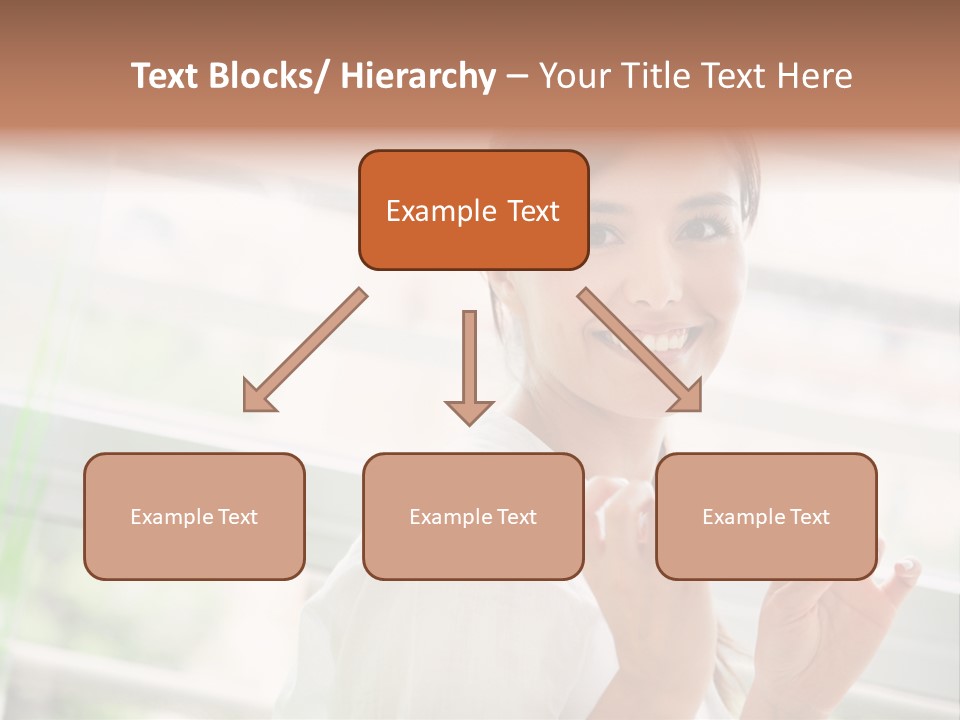 Text Blocks/ Hierarchy – Your Title Text Here

Example Text

Example Text

Example Text

Example Text